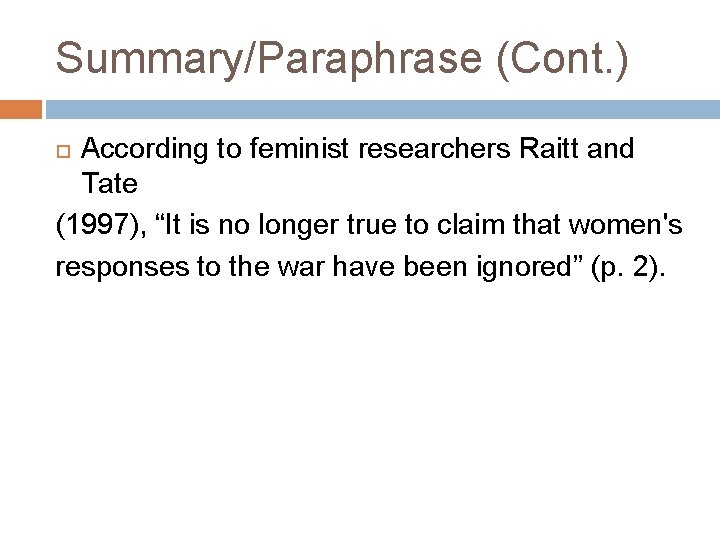 Summary/Paraphrase (Cont.)

According to feminist researchers Raitt and Tate
(1997), “It is no longer true to claim that women's responses to the war have been ignored” (p. 2).